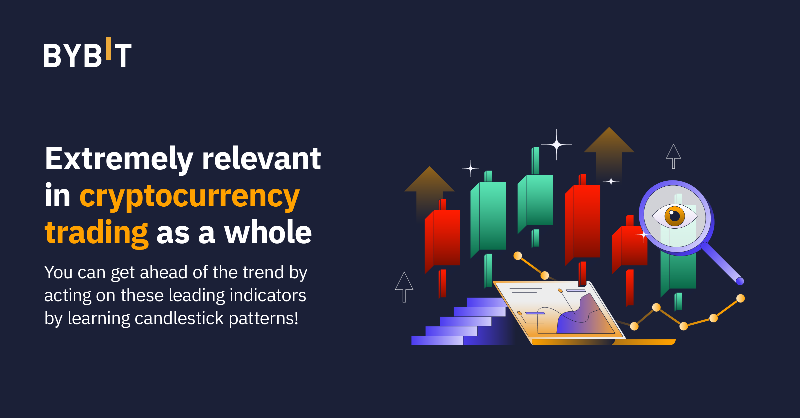 BYBIT

Extremely relevant in cryptocurrency trading as a whole

You can get ahead of the trend by acting on these leading indicators by learning candlestick patterns!